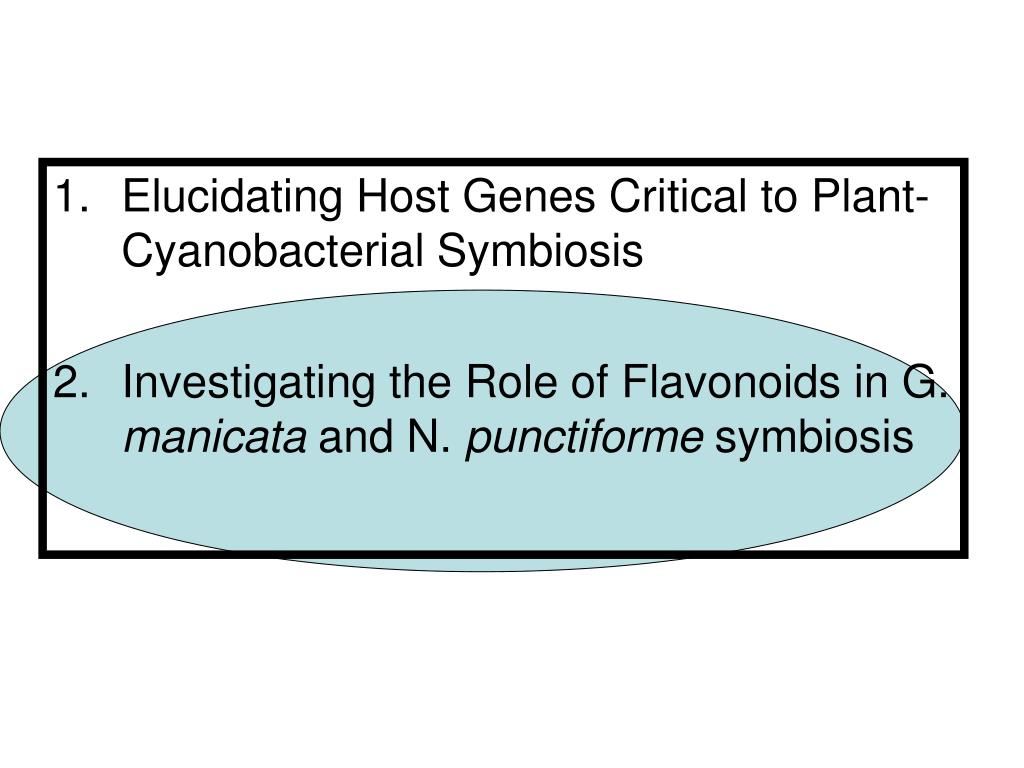 1. Elucidating Host Genes Critical to Plant-Cyanobacterial Symbiosis

2. Investigating the Role of Flavonoids in G. manicata and N. punctiforme symbiosis